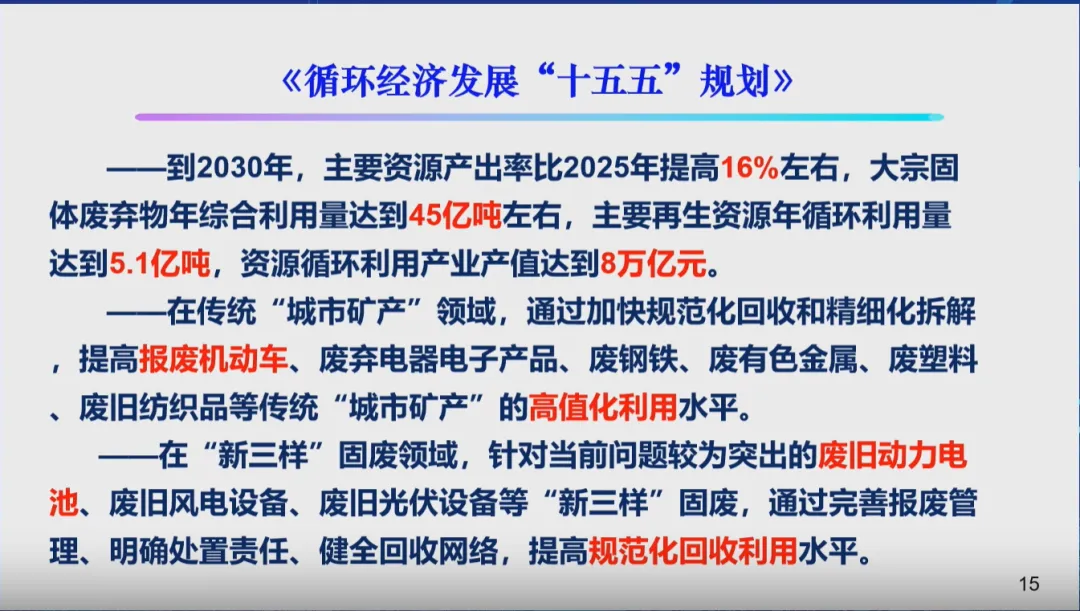 《循环经济发展“十五五”规划》

——到2030年，主要资源产出率比2025年提高16%左右，大宗固体废弃物年综合利用量达到45亿吨左右，主要再生资源年循环利用量达到5.1亿吨，资源循环利用产业产值达到8万亿元。

——在传统“城市矿产”领域，通过加快规范化回收和精细化拆解，提高报废机动车、废弃电器电子产品、废钢铁、废有色金属、废塑料、废旧纺织品等传统“城市矿产”的高值化利用水平。

——在“新三样”固废领域，针对当前问题较为突出的废旧动力电池、废旧风电设备、废旧光伏设备等“新三样”固废，通过完善报废管理、明确处置责任、健全回收网络，提高规范化回收利用水平。

15